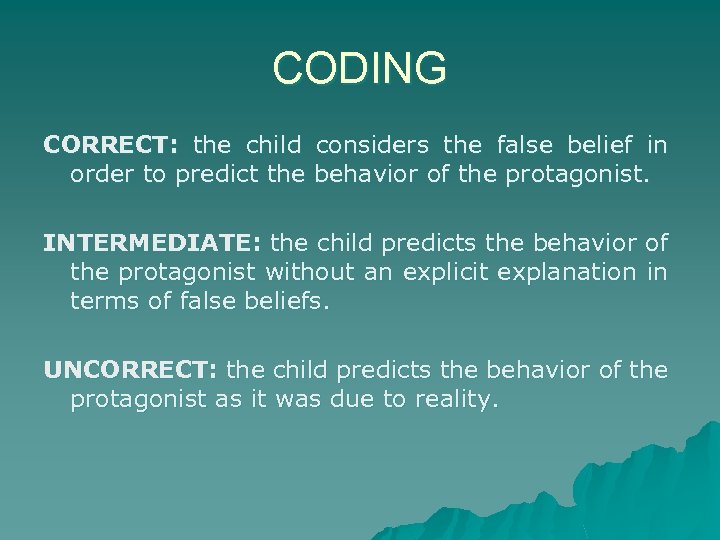 CODING

CORRECT: the child considers the false belief in order to predict the behavior of the protagonist.

INTERMEDIATE: the child predicts the behavior of the protagonist without an explicit explanation in terms of false beliefs.

UNCORRECT: the child predicts the behavior of the protagonist as it was due to reality.